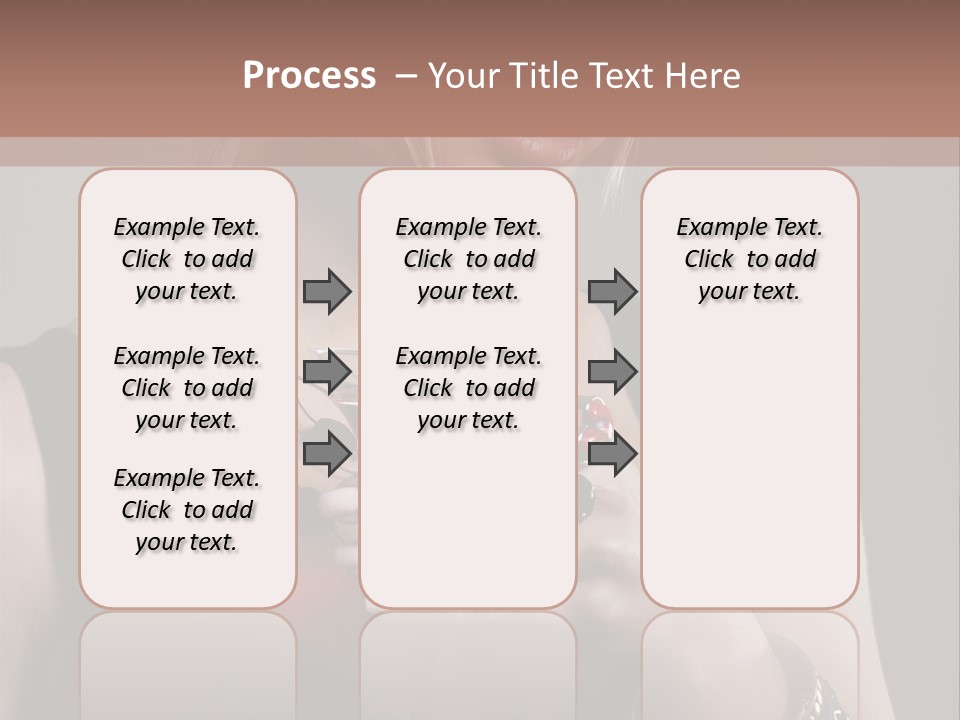 Process – Your Title Text Here

Example Text. Click to add your text.

Example Text. Click to add your text.

Example Text. Click to add your text.

Example Text. Click to add your text.

Example Text. Click to add your text.

Example Text. Click to add your text.